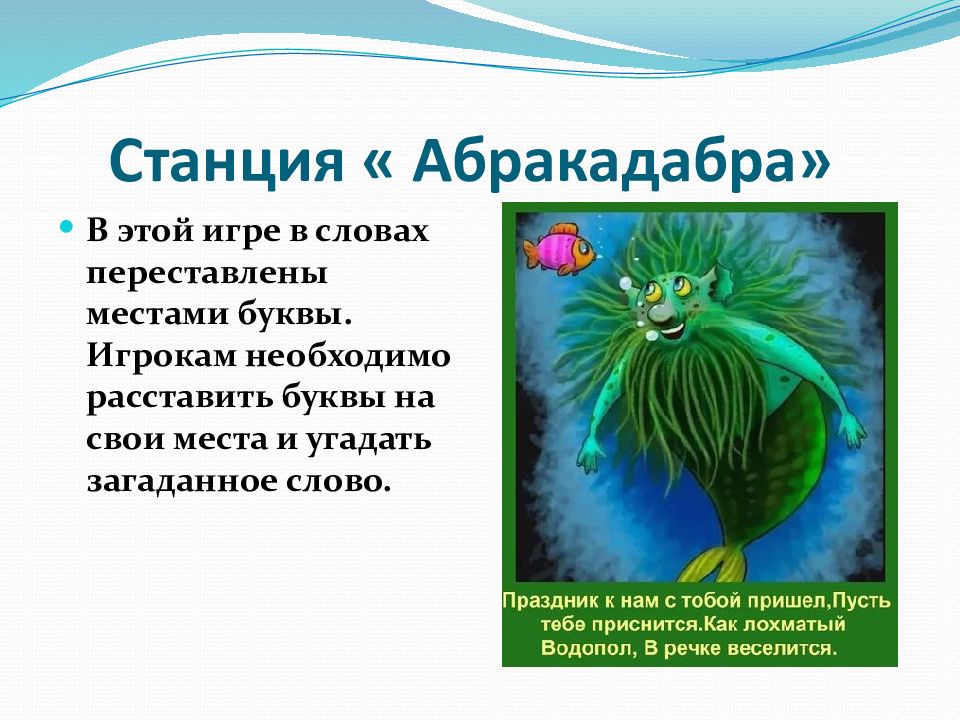 Станция « Абракадабра»

В этой игре в словах переставлены местами буквы. Игрокам необходимо расставить буквы на свои места и угадать загаданное слово.

Праздник к нам с тобой пришел,Пусть тебе приснится.Как лохматый Водопол, В речке веселится.